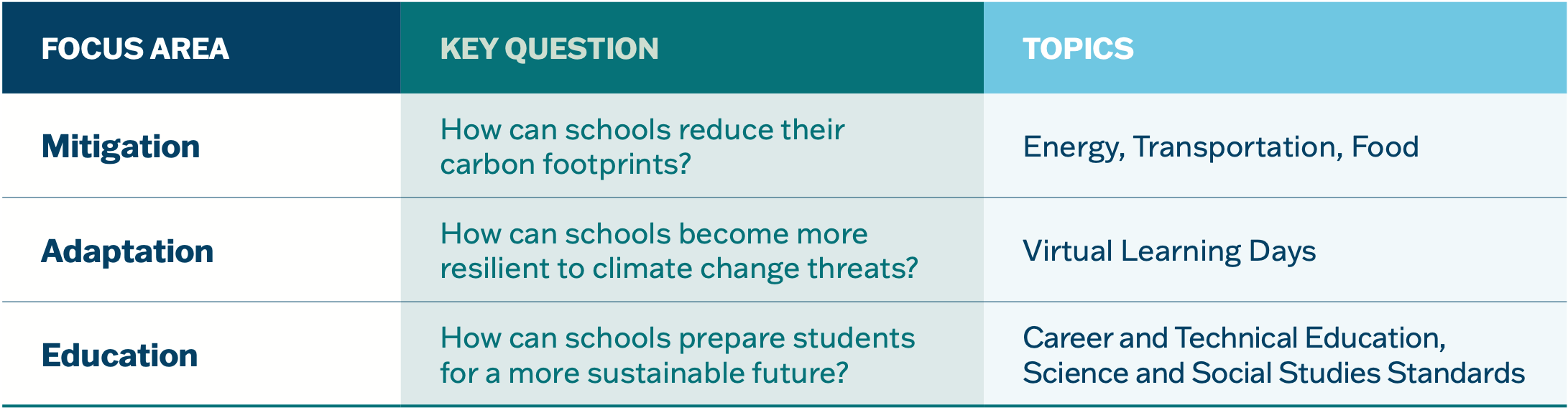 | FOCUS AREA | KEY QUESTION | TOPICS |
|---|---|---|
| Mitigation | How can schools reduce their carbon footprints? | Energy, Transportation, Food |
| Adaptation | How can schools become more resilient to climate change threats? | Virtual Learning Days |
| Education | How can schools prepare students for a more sustainable future? | Career and Technical Education, Science and Social Studies Standards |